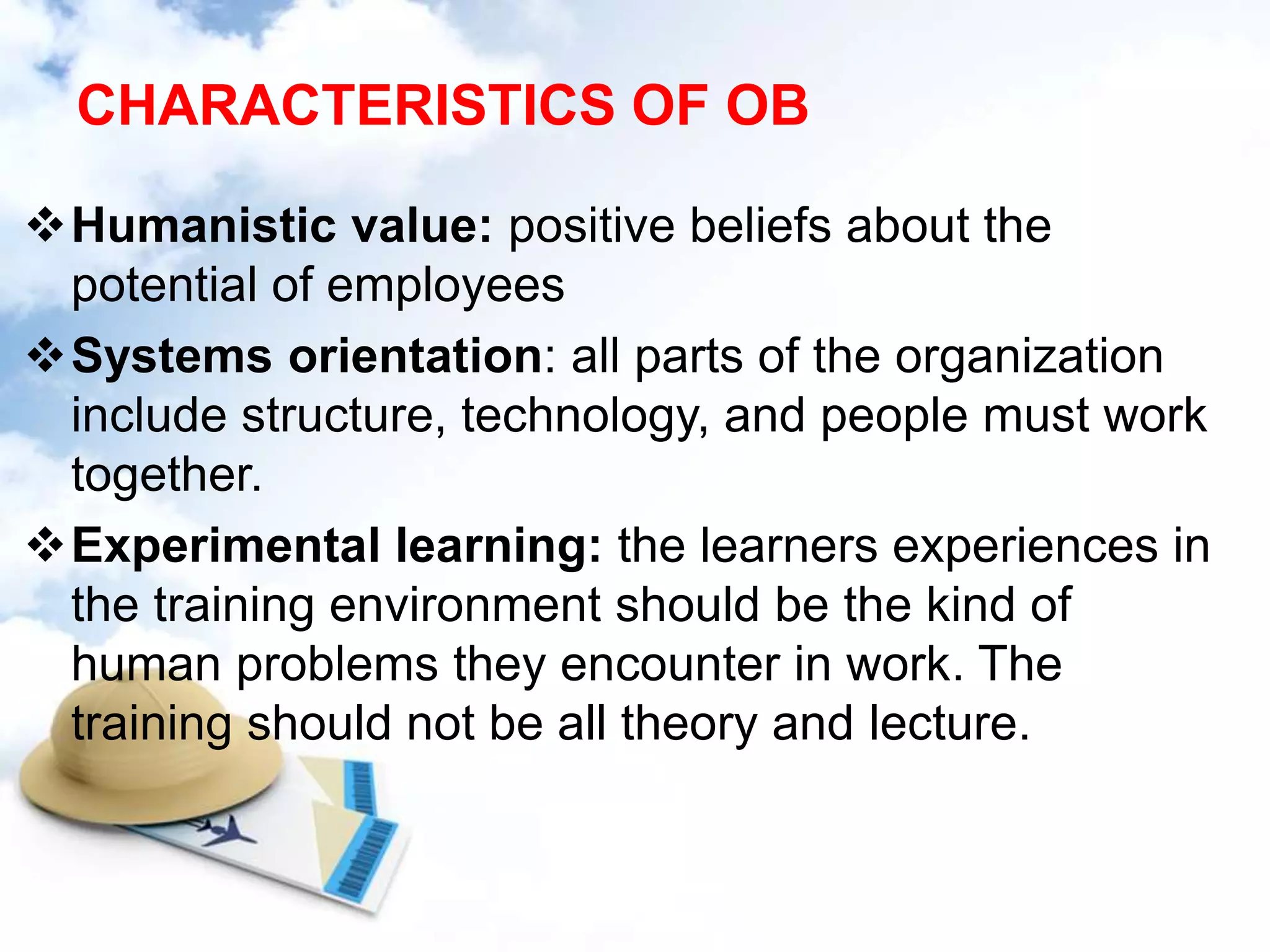 CHARACTERISTICS OF OB

❖ Humanistic value: positive beliefs about the potential of employees

❖ Systems orientation: all parts of the organization include structure, technology, and people must work together.

❖ Experimental learning: the learners experiences in the training environment should be the kind of human problems they encounter in work. The training should not be all theory and lecture.